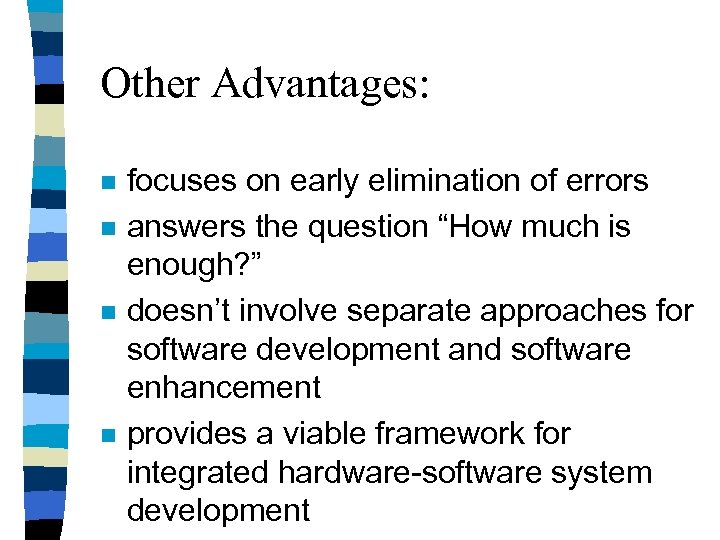 Other Advantages:

- focuses on early elimination of errors
- answers the question “How much is enough?”
- doesn’t involve separate approaches for software development and software enhancement
- provides a viable framework for integrated hardware-software system development